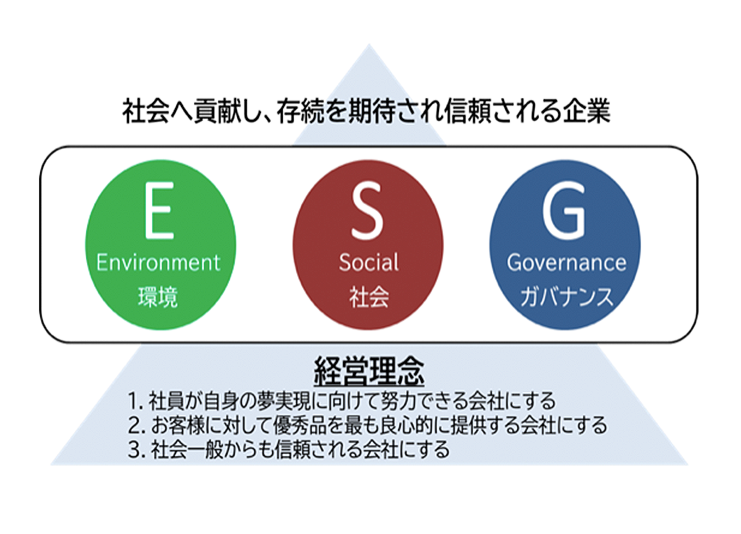 社会へ貢献し、存続を期待され信頼される企業

E
Environment
環境

S
Social
社会

G
Governance
ガバナンス

経営理念

1. 社員が自身の夢実現に向けて努力できる会社にする
2. お客様に対して優秀品を最も良心的に提供する会社にする
3. 社会一般からも信頼される会社にする